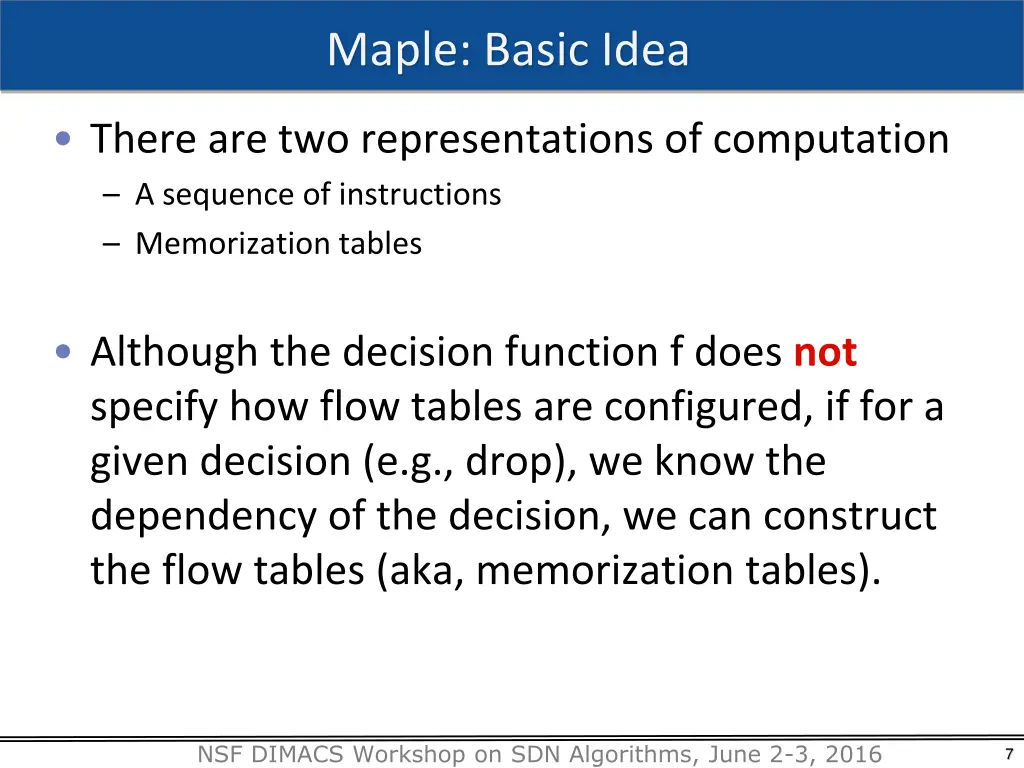 Maple: Basic Idea

• There are two representations of computation
– A sequence of instructions
– Memorization tables

• Although the decision function f does not specify how flow tables are configured, if for a given decision (e.g., drop), we know the dependency of the decision, we can construct the flow tables (aka, memorization tables).

NSF DIMACS Workshop on SDN Algorithms, June 2-3, 2016

7